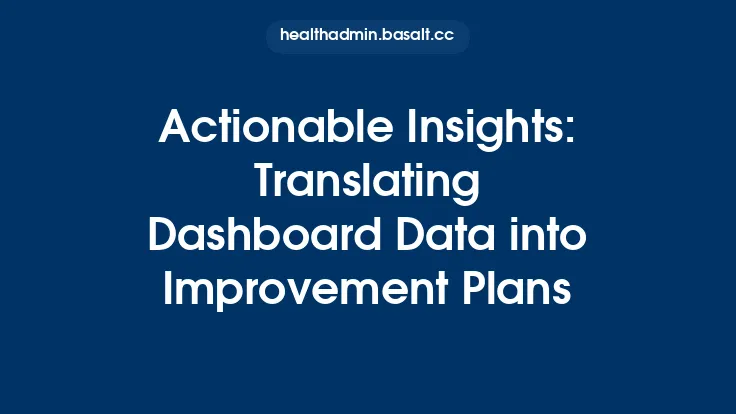 healthadmin.basalt.cc

Actionable Insights: Translating Dashboard Data into Improvement Plans